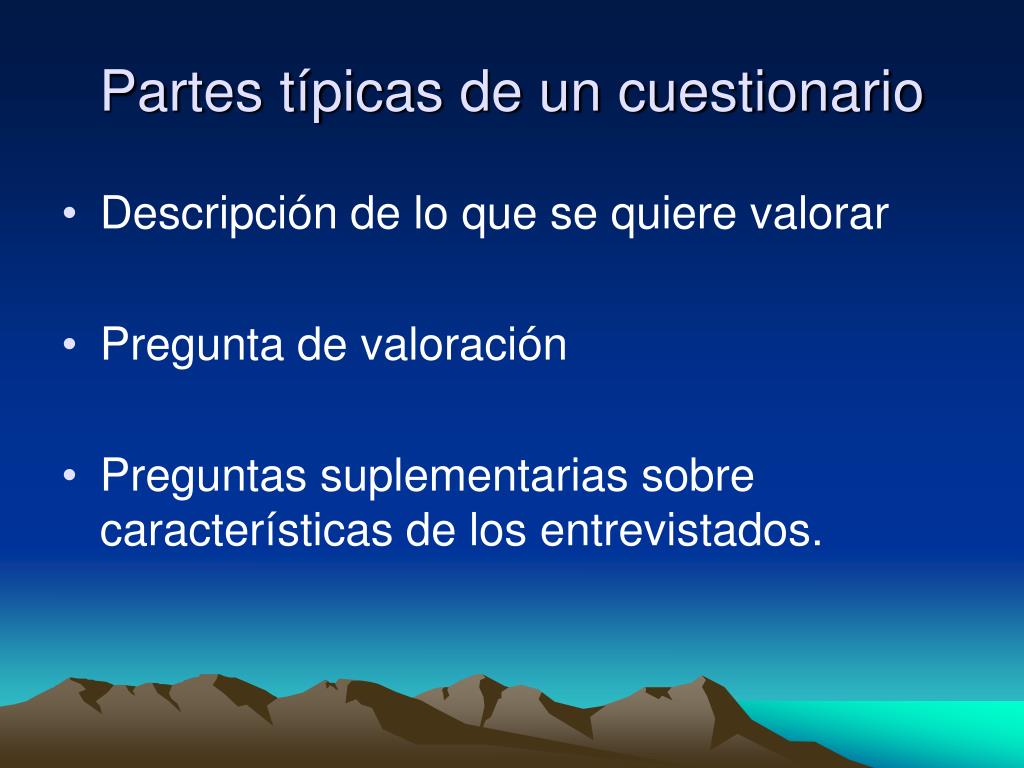 Partes típicas de un cuestionario

• Descripción de lo que se quiere valorar

• Pregunta de valoración

• Preguntas suplementarias sobre características de los entrevistados.